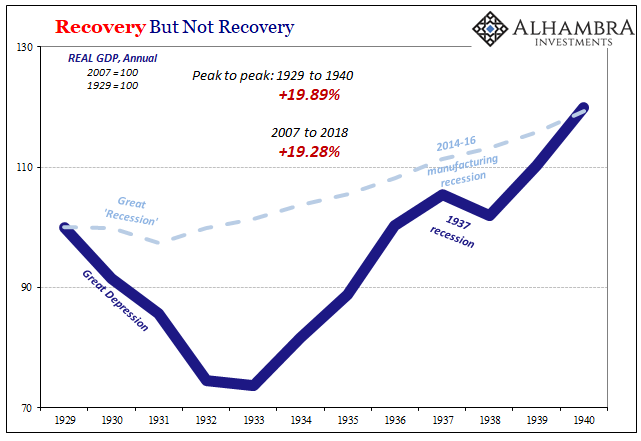 Recovery But Not Recovery

ALHAMBRA INVESTMENTS

REAL GDP, Annual
2007 = 100
1929 = 100

Peak to peak: 1929 to 1940
+19.89%

2007 to 2018
+19.28%

2014-16 manufacturing recession

Great 'Recession'

1937 recession

Great Depression

130
110
90
70

1929 1930 1931 1932 1933 1934 1935 1936 1937 1938 1939 1940